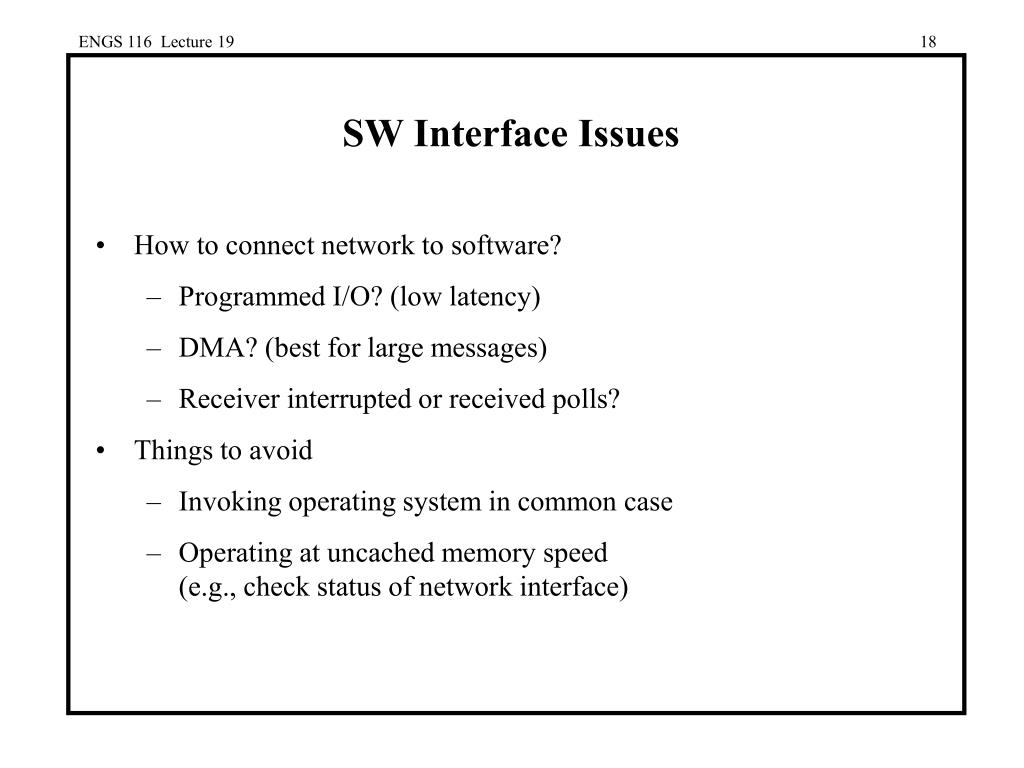 ENGS 116 Lecture 19

18

SW Interface Issues

• How to connect network to software?
 – Programmed I/O? (low latency)
 – DMA? (best for large messages)
 – Receiver interrupted or received polls?
• Things to avoid
 – Invoking operating system in common case
 – Operating at uncached memory speed (e.g., check status of network interface)